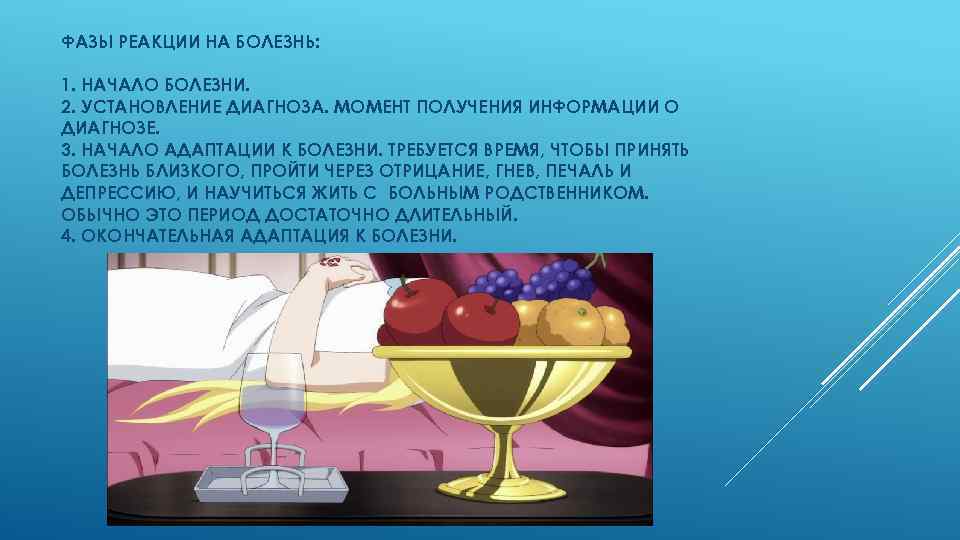 ФАЗЫ РЕАКЦИИ НА БОЛЕЗНЬ:

1. НАЧАЛО БОЛЕЗНИ.
2. УСТАНОВЛЕНИЕ ДИАГНОЗА. МОМЕНТ ПОЛУЧЕНИЯ ИНФОРМАЦИИ О ДИАГНОЗЕ.
3. НАЧАЛО АДАПТАЦИИ К БОЛЕЗНИ. ТРЕБУЕТСЯ ВРЕМЯ, ЧТОБЫ ПРИНЯТЬ БОЛЕЗНЬ БЛИЗКОГО, ПРОЙТИ ЧЕРЕЗ ОТРИЦАНИЕ, ГНЕВ, ПЕЧАЛЬ И ДЕПРЕССИЮ, И НАУЧИТЬСЯ ЖИТЬ С БОЛЬНЫМ РОДСТВЕННИКОМ. ОБЫЧНО ЭТО ПЕРИОД ДОСТАТОЧНО ДЛИТЕЛЬНЫЙ.
4. ОКОНЧАТЕЛЬНАЯ АДАПТАЦИЯ К БОЛЕЗНИ.